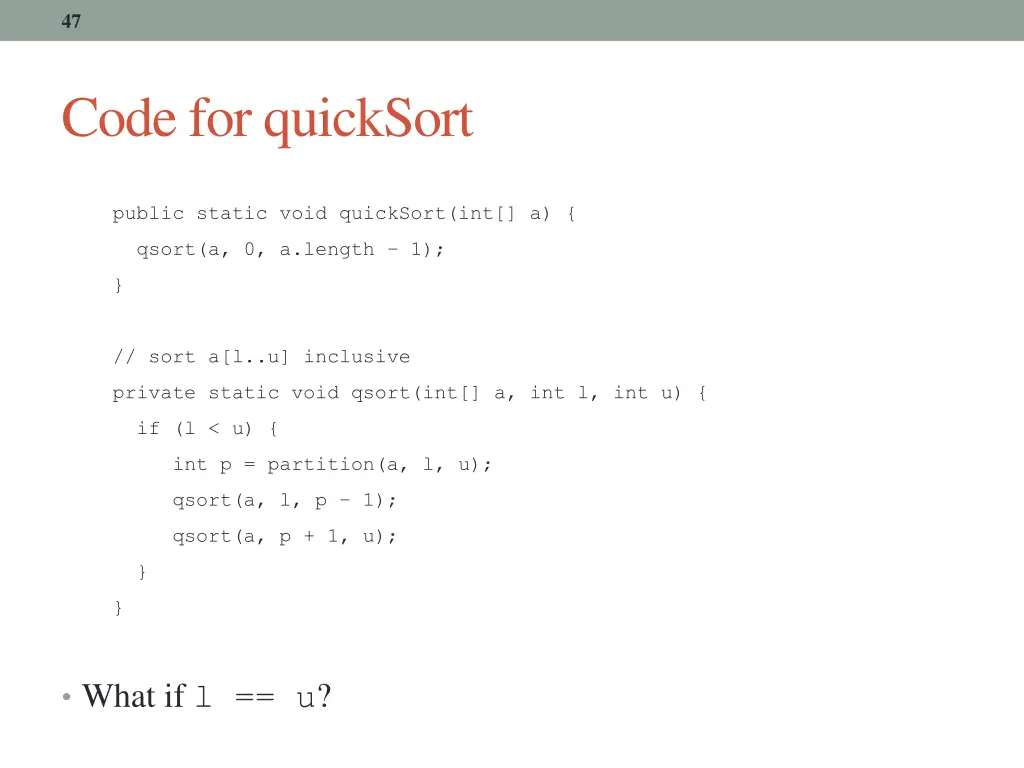 47

Code for quickSort

public static void quickSort(int[] a) {
  qsort(a, 0, a.length – 1);
}

// sort a[l..u] inclusive
private static void qsort(int[] a, int l, int u) {
  if (l < u) {
    int p = partition(a, l, u);
    qsort(a, l, p – 1);
    qsort(a, p + 1, u);
  }
}

• What if l == u?